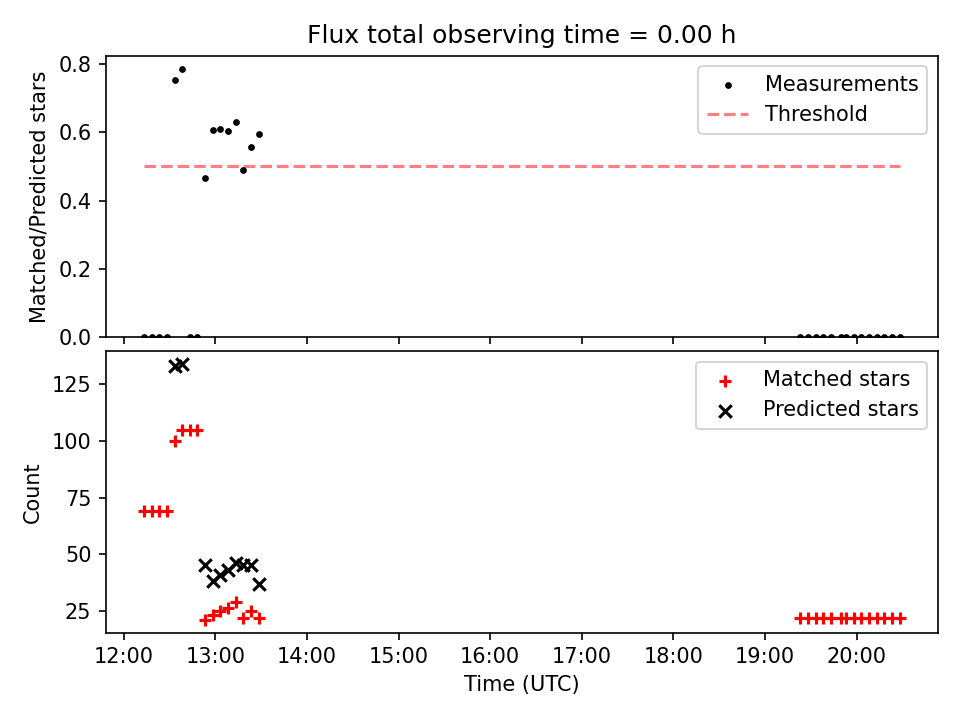 Flux total observing time = 0.00 h

Matched/Predicted stars

0.8
0.6
0.4
0.2
0.0

Measurements
Threshold

Count

125
100
75
50
25

Matched stars
Predicted stars

12:00
13:00
14:00
15:00
16:00
17:00
18:00
19:00
20:00

Time (UTC)